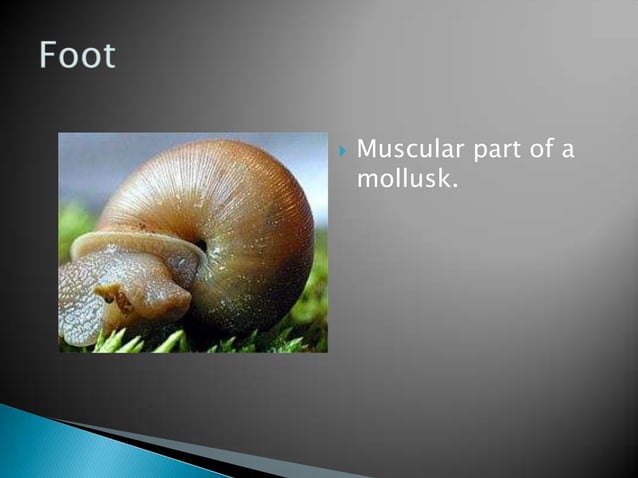 Foot

Muscular part of a mollusk.